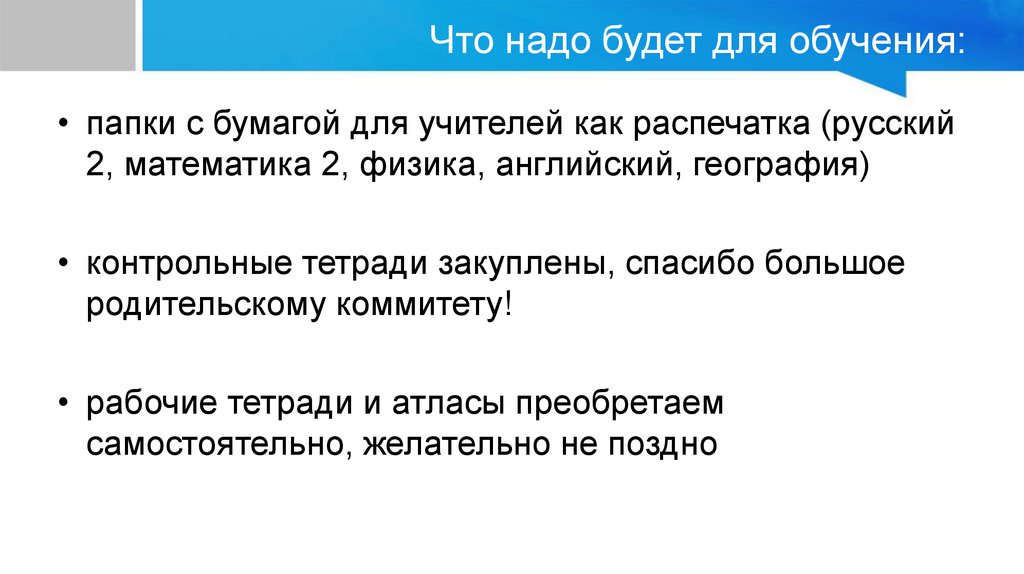 Что надо будет для обучения:

• папки с бумагой для учителей как распечатка (русский 2, математика 2, физика, английский, география)

• контрольные тетради закуплены, спасибо большое родительскому коммитету!

• рабочие тетради и атласы преобретаем самостоятельно, желательно не поздно